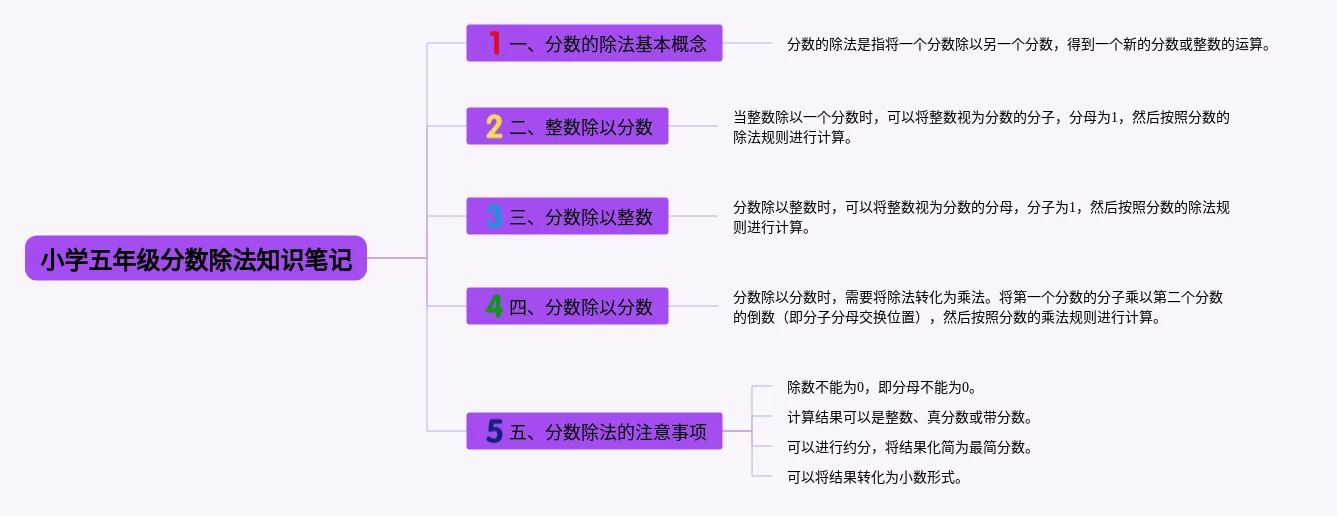 小学五年级分数除法知识笔记

1 一、分数的除法基本概念

分数的除法是指将一个分数除以另一个分数，得到一个新的分数或整数的运算。

2 二、整数除以分数

当整数除以一个分数时，可以将整数视为分数的分子，分母为1，然后按照分数的除法规则进行计算。

3 三、分数除以整数

分数除以整数时，可以将整数视为分数的分母，分子为1，然后按照分数的除法规则进行计算。

4 四、分数除以分数

分数除以分数时，需要将除法转化为乘法。将第一个分数的分子乘以第二个分数的倒数（即分子分母交换位置），然后按照分数的乘法规则进行计算。

5 五、分数除法的注意事项

除数不能为0，即分母不能为0。

计算结果可以是整数、真分数或带分数。

可以进行约分，将结果化简为最简分数。

可以将结果转化为小数形式。